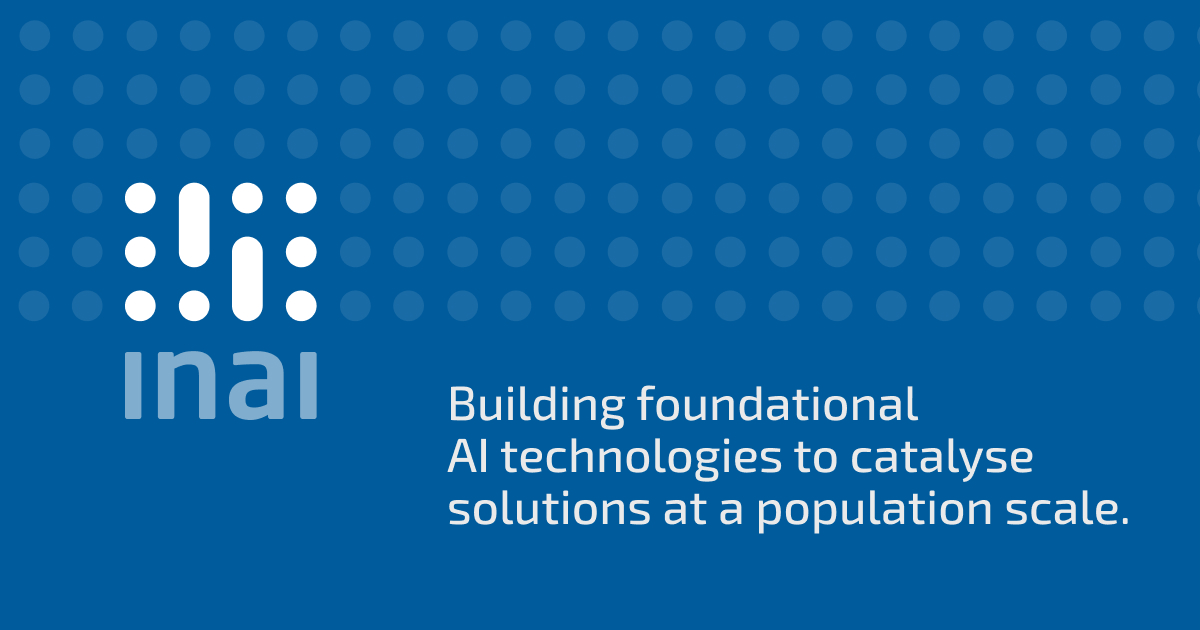 inai

Building foundational AI technologies to catalyse solutions at a population scale.